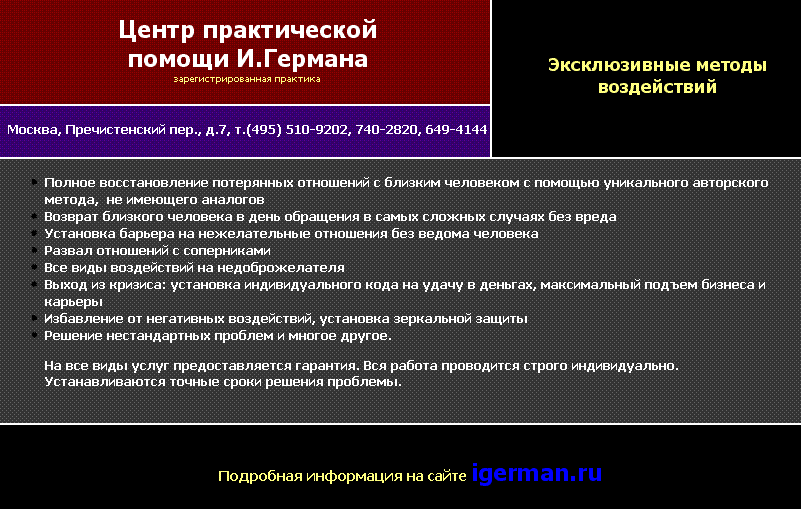 Центр практической помощи И.Германа
зарегистрированная практика

Москва, Пречистенский пер., д.7, т.(495) 510-9202, 740-2820, 649-4144

Эксклюзивные методы воздействий

- Полное восстановление потерянных отношений с близким человеком с помощью уникального авторского метода, не имеющего аналогов
- Возврат близкого человека в день обращения в самых сложных случаях без вреда
- Установка барьера на нежелательные отношения без ведома человека
- Развал отношений с соперниками
- Все виды воздействий на недоброжелателя
- Выход из кризиса: установка индивидуального кода на удачу в деньгах, максимальный подъем бизнеса и карьеры
- Избавление от негативных воздействий, установка зеркальной защиты
- Решение нестандартных проблем и многое другое.

На все виды услуг предоставляется гарантия. Вся работа проводится строго индивидуально. Устанавливаются точные сроки решения проблемы.

Подробная информация на сайте igerman.ru